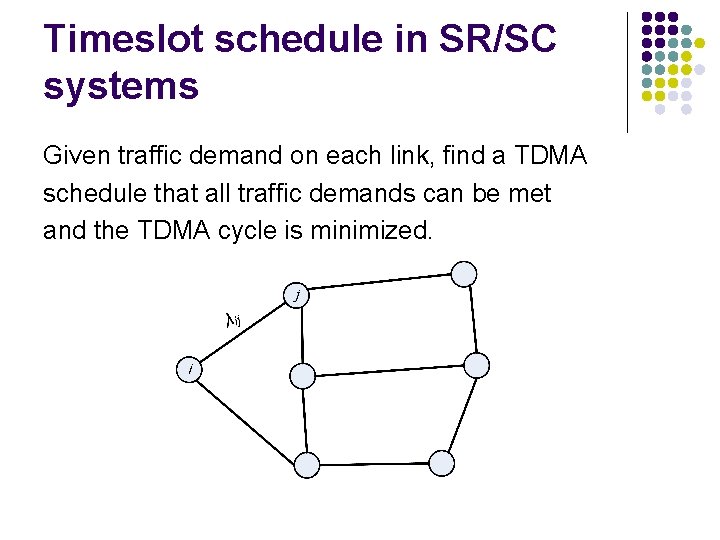 Timeslot schedule in SR/SC systems

Given traffic demand on each link, find a TDMA schedule that all traffic demands can be met and the TDMA cycle is minimized.

$\lambda_{ij}$

j

i